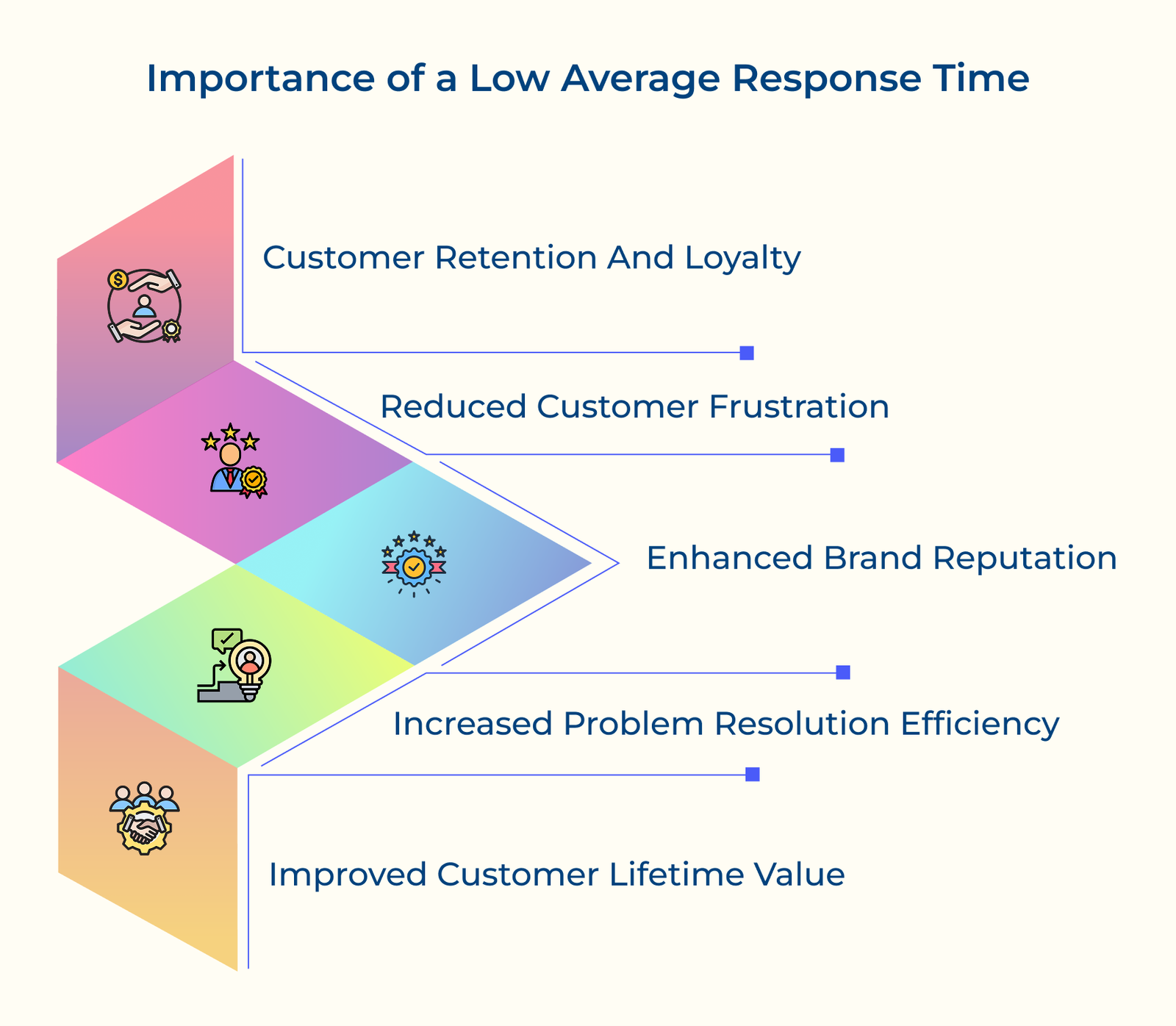 Importance of a Low Average Response Time

Customer Retention And Loyalty

Reduced Customer Frustration

Enhanced Brand Reputation

Increased Problem Resolution Efficiency

Improved Customer Lifetime Value